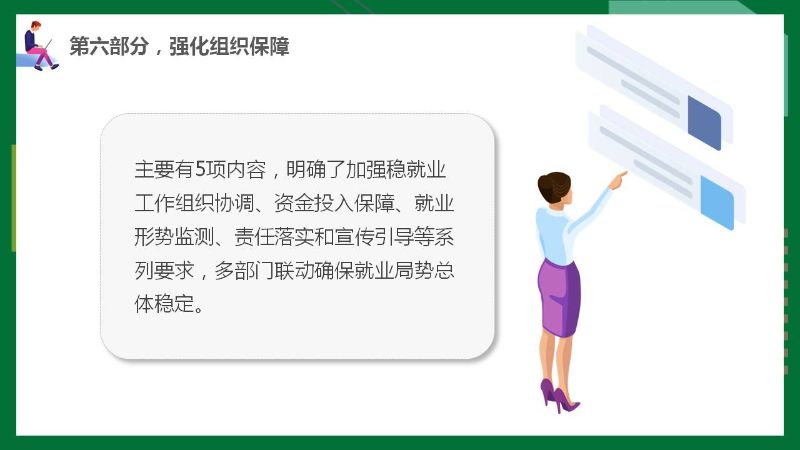 第六部分，强化组织保障

主要有5项内容，明确了加强稳就业工作组织协调、资金投入保障、就业形势监测、责任落实和宣传引导等系列要求，多部门联动确保就业局势总体稳定。